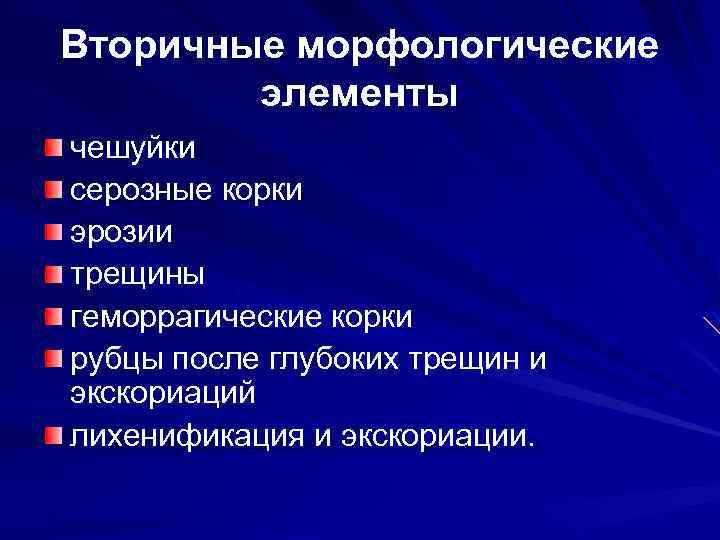 Вторичные морфологические элементы

чешуйки
серозные корки
эрозии
трещины
геморрагические корки
рубцы после глубоких трещин и экскориаций
лихенификация и экскориации.